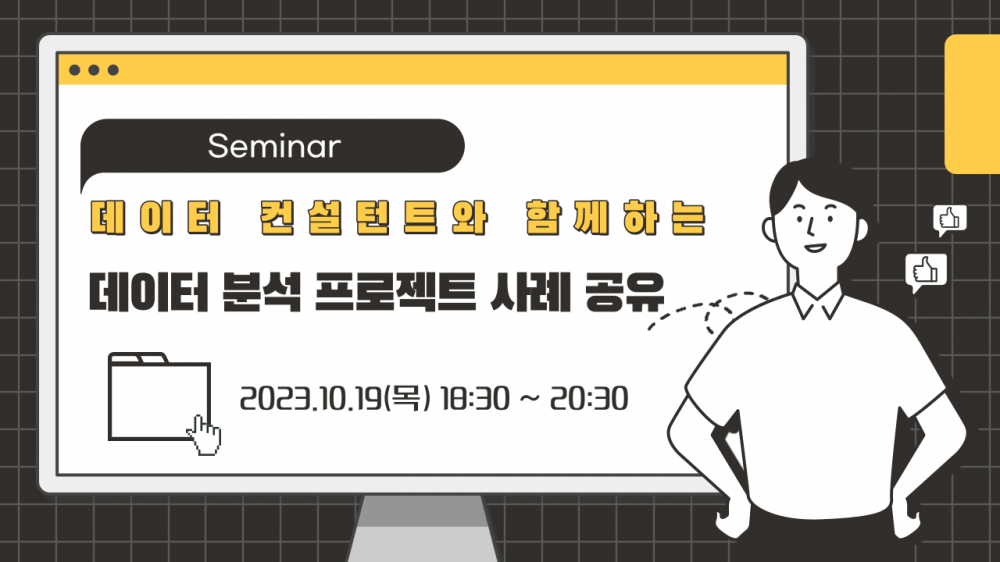 Seminar

데이터 컨설턴트와 함께하는

데이터 분석 프로젝트 사례 공유

2023.10.19(목) 18:30 ~ 20:30